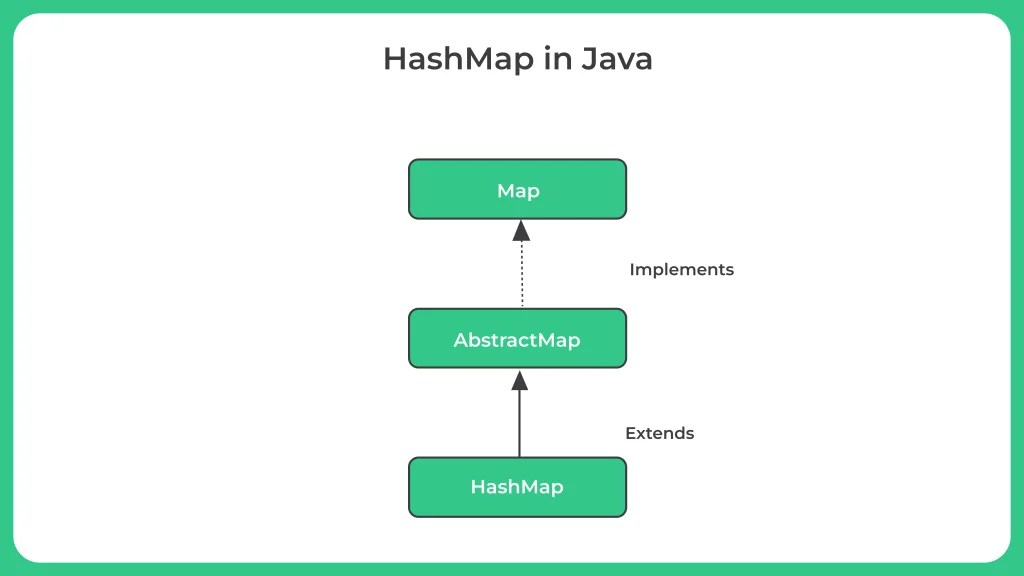 HashMap in Java

Map

Implements

AbstractMap

Extends

HashMap